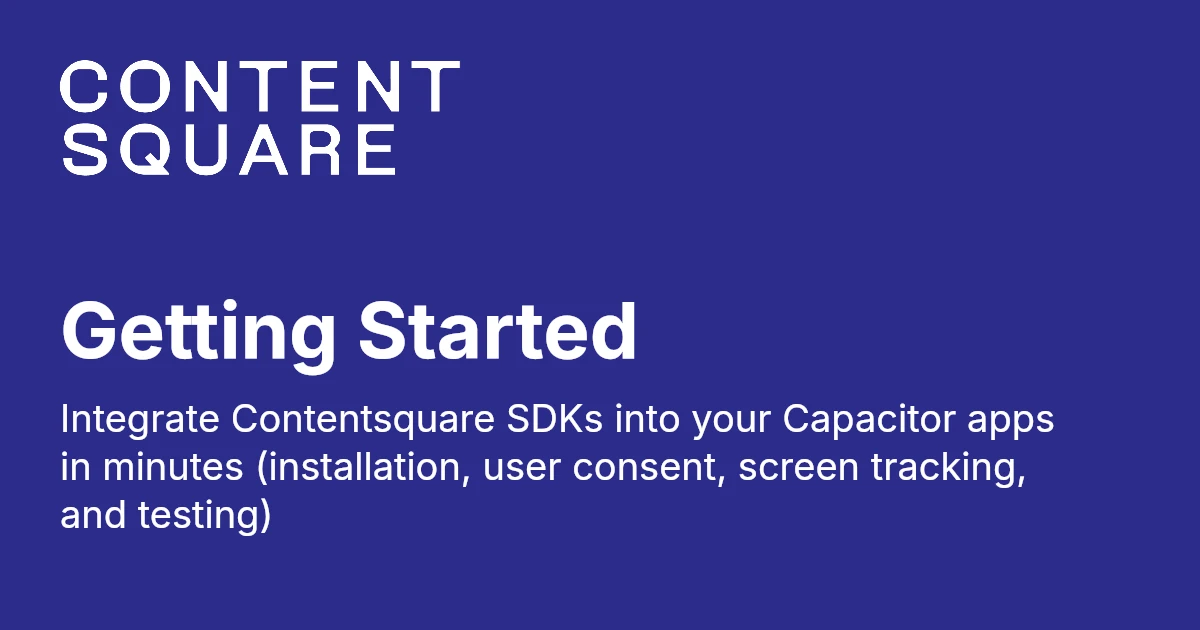 CONTENT
SQUARE

Getting Started

Integrate Contentsquare SDKs into your Capacitor apps in minutes (installation, user consent, screen tracking, and testing)